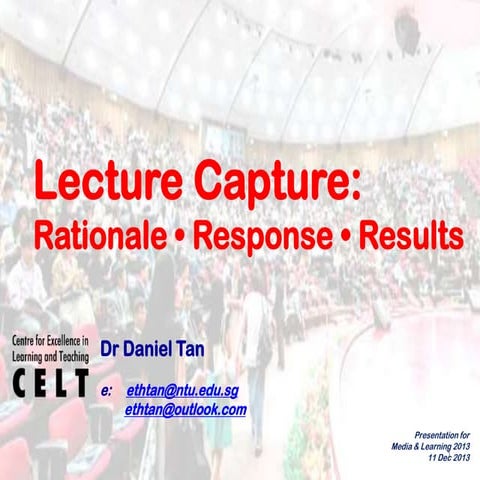 Lecture Capture:
Rationale • Response • Results

Centre for Excellence in Learning and Teaching
CELT

Dr Daniel Tan

e: ethtan@ntu.edu.sg
ethtan@outlook.com

Presentation for
Media & Learning 2013
11 Dec 2013